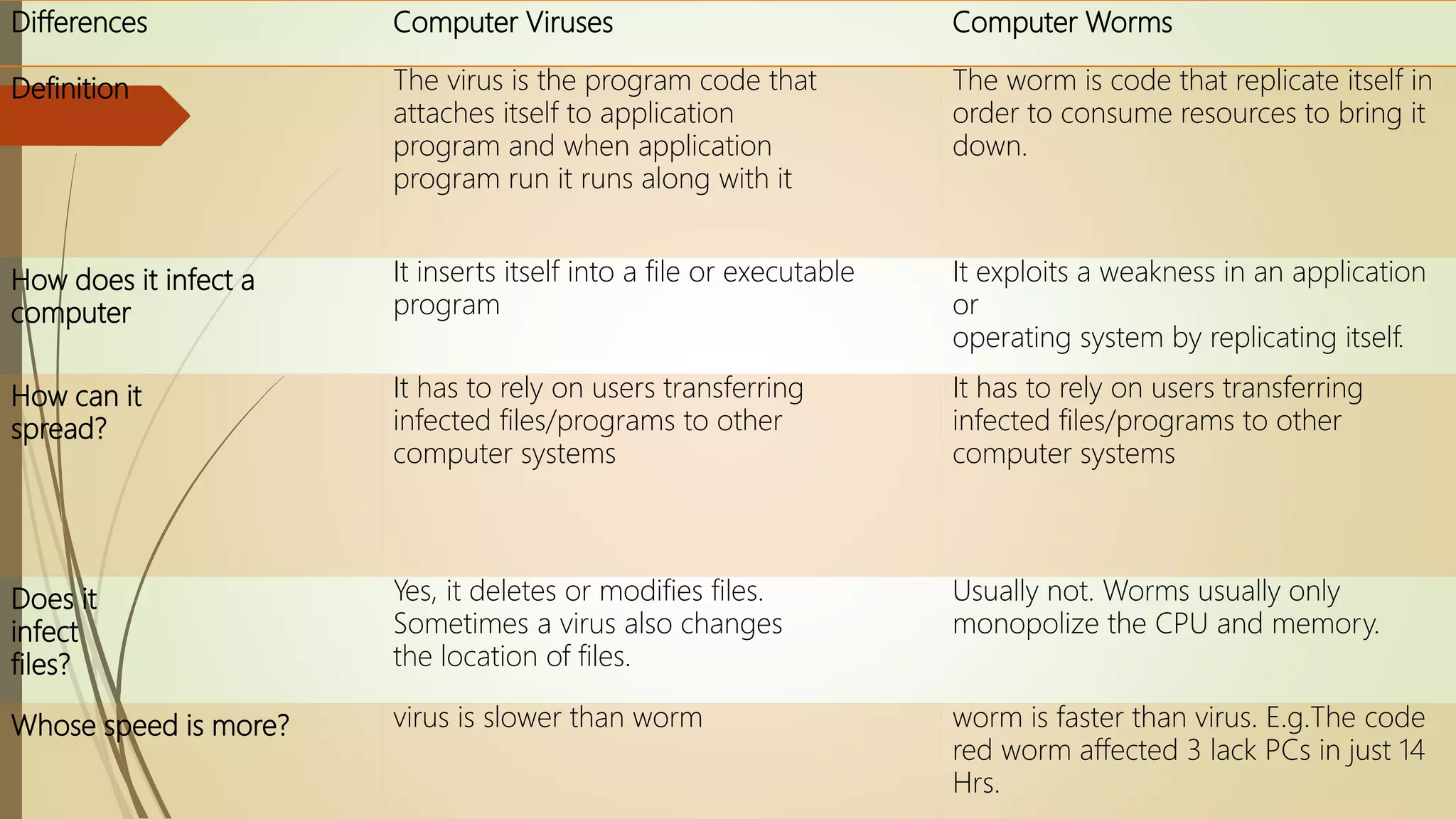 | Differences | Computer Viruses | Computer Worms |
|---|---|---|
| Definition | The virus is the program code that attaches itself to application program and when application program run it runs along with it | The worm is code that replicate itself in order to consume resources to bring it down. |
| How does it infect a computer | It inserts itself into a file or executable program | It exploits a weakness in an application or operating system by replicating itself. |
| How can it spread? | It has to rely on users transferring infected files/programs to other computer systems | It has to rely on users transferring infected files/programs to other computer systems |
| Does it infect files? | Yes, it deletes or modifies files. Sometimes a virus also changes the location of files. | Usually not. Worms usually only monopolize the CPU and memory. |
| Whose speed is more? | virus is slower than worm | worm is faster than virus. E.g.The code red worm affected 3 lack PCs in just 14 Hrs. |